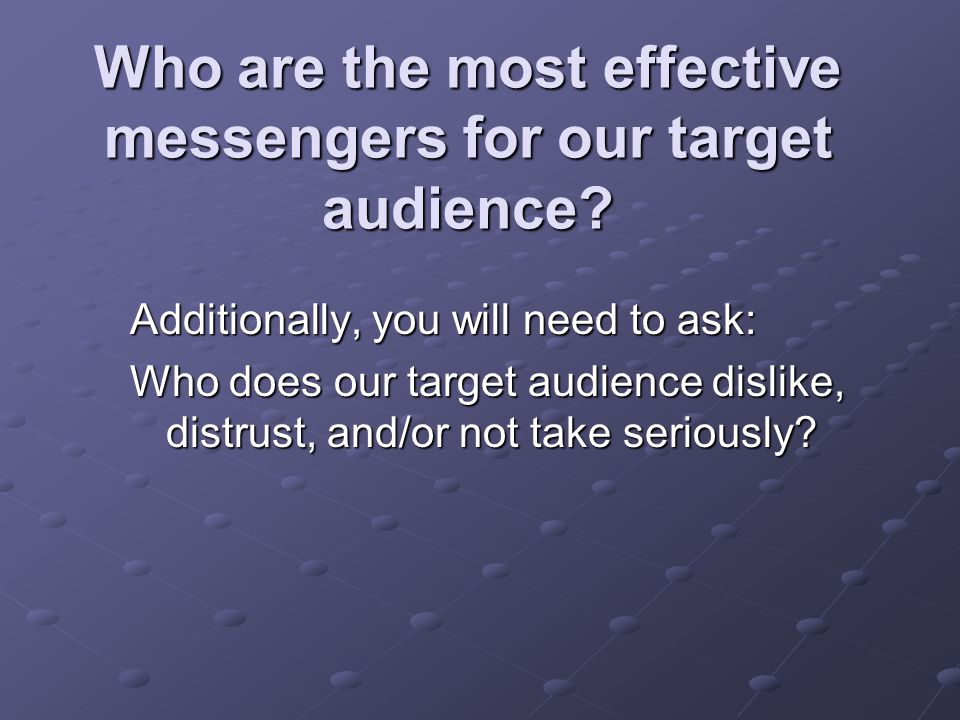 Who are the most effective messengers for our target audience?

Additionally, you will need to ask:

Who does our target audience dislike, distrust, and/or not take seriously?